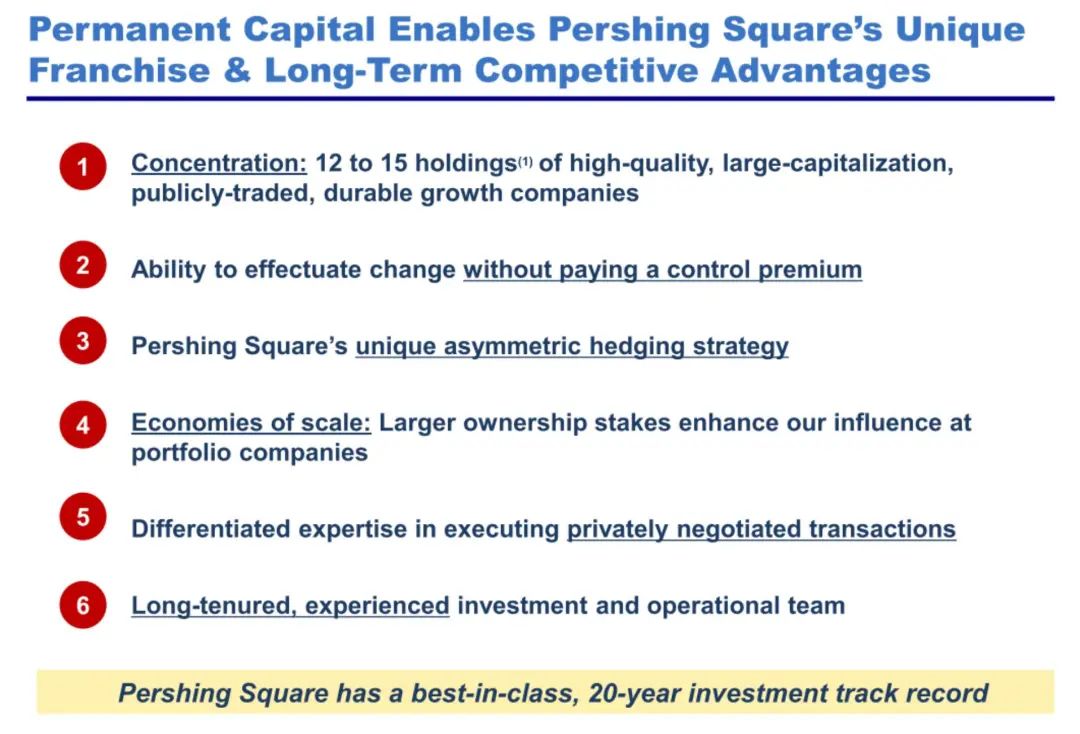 Permanent Capital Enables Pershing Square's Unique Franchise & Long-Term Competitive Advantages

1 Concentration: 12 to 15 holdings$^{(1)}$ of high-quality, large-capitalization, publicly-traded, durable growth companies

2 Ability to effectuate change without paying a control premium

3 Pershing Square's unique asymmetric hedging strategy

4 Economies of scale: Larger ownership stakes enhance our influence at portfolio companies

5 Differentiated expertise in executing privately negotiated transactions

6 Long-tenured, experienced investment and operational team

Pershing Square has a best-in-class, 20-year investment track record